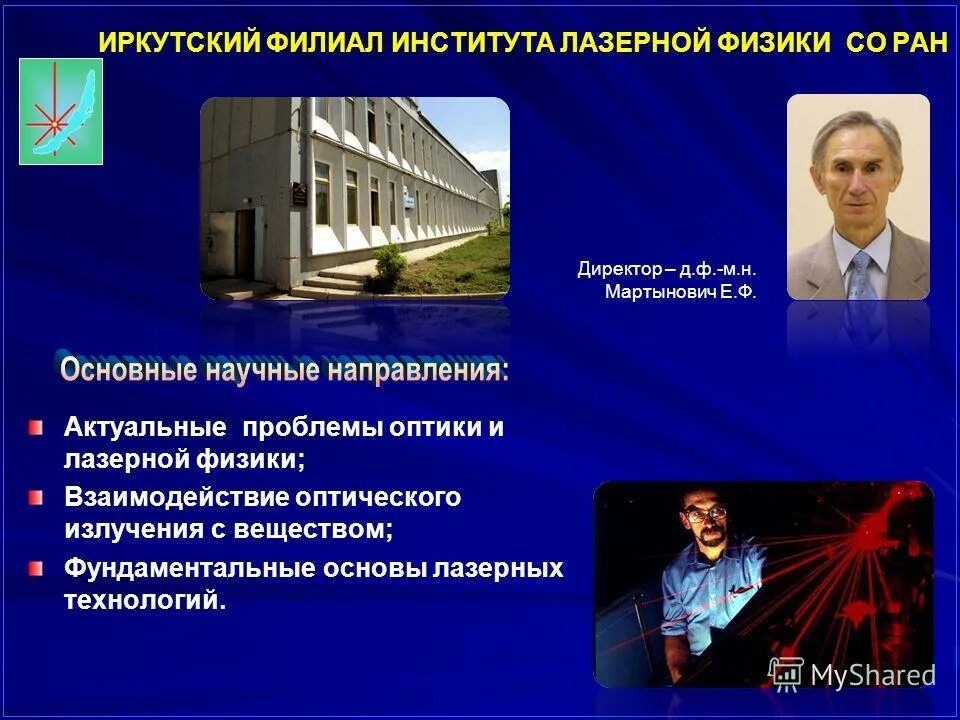 ИРКУТСКИЙ ФИЛИАЛ ИНСТИТУТА ЛАЗЕРНОЙ ФИЗИКИ СО РАН

Директор – д.ф.-м.н. Мартынович Е.Ф.

Основные научные направления:

Актуальные проблемы оптики и лазерной физики;

Взаимодействие оптического излучения с веществом;

Фундаментальные основы лазерных технологий.

MyShared